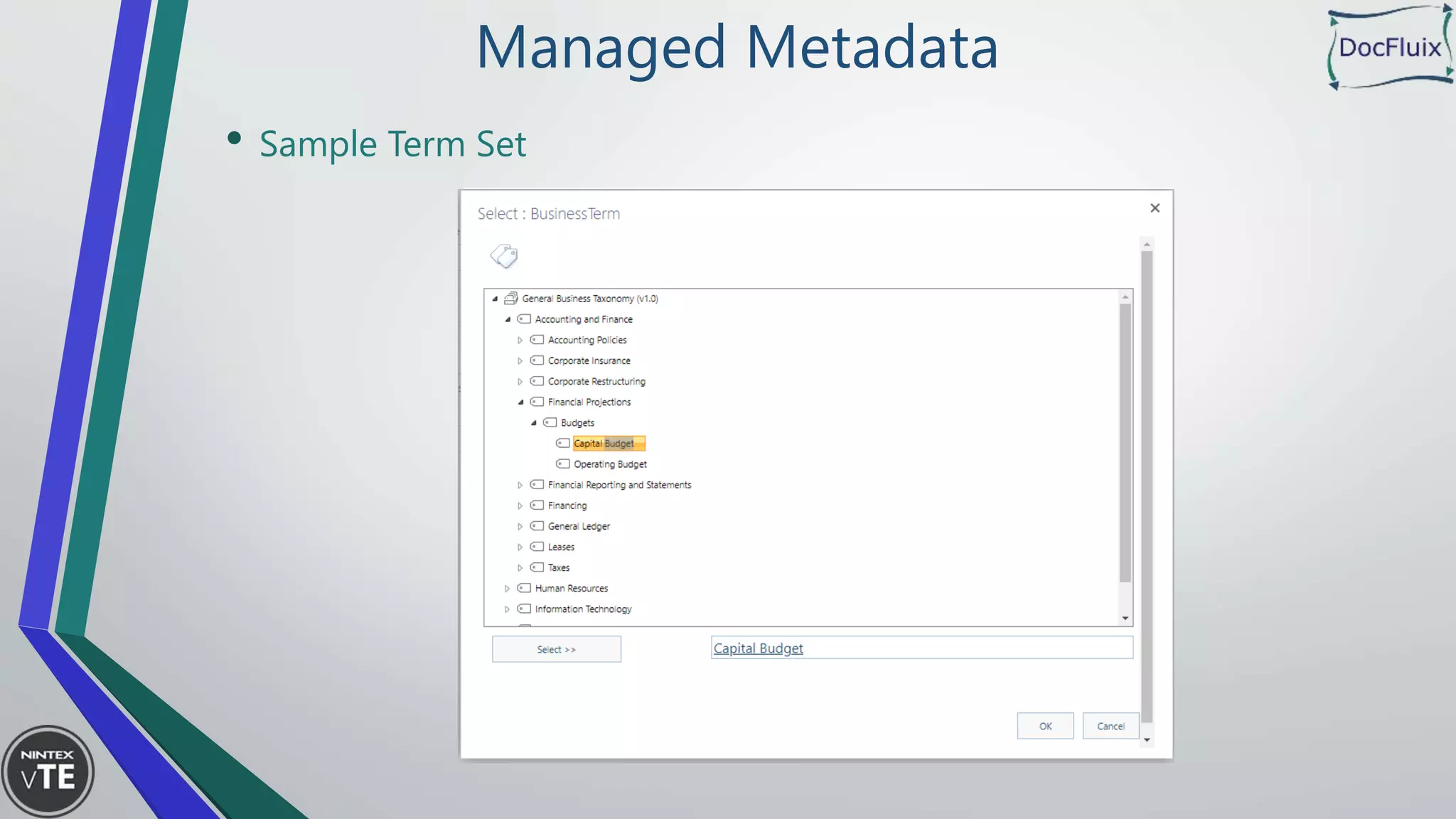 Managed Metadata

DocFluix

• Sample Term Set

Select : BusinessTerm

General Business Taxonomy (v1.0)
Accounting and Finance
Accounting Policies
Corporate Insurance
Corporate Restructuring
Financial Projections
Budgets
Capital Budget
Operating Budget
Financial Reporting and Statements
Financing
General Ledger
Leases
Taxes
Human Resources
Information Technology

Select >>

Capital Budget

OK

Cancel

NINTEX
vTE